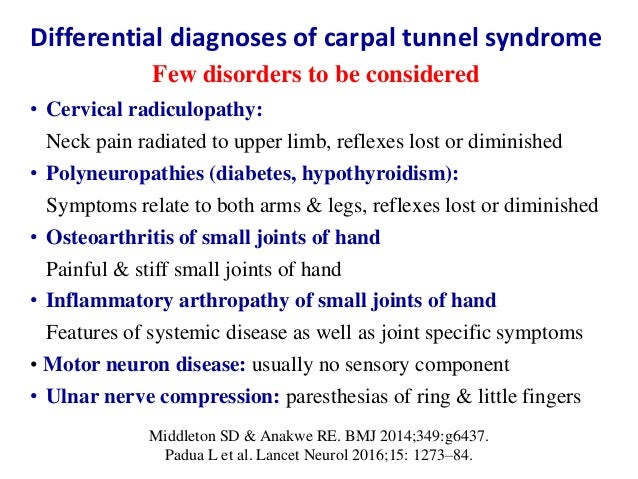 Differential diagnoses of carpal tunnel syndrome

Few disorders to be considered

• Cervical radiculopathy:
Neck pain radiated to upper limb, reflexes lost or diminished

• Polyneuropathies (diabetes, hypothyroidism):
Symptoms relate to both arms & legs, reflexes lost or diminished

• Osteoarthritis of small joints of hand
Painful & stiff small joints of hand

• Inflammatory arthropathy of small joints of hand
Features of systemic disease as well as joint specific symptoms

• Motor neuron disease: usually no sensory component

• Ulnar nerve compression: paresthesias of ring & little fingers

Middleton SD & Anakwe RE. BMJ 2014;349:g6437.
Padua L et al. Lancet Neurol 2016;15: 1273–84.